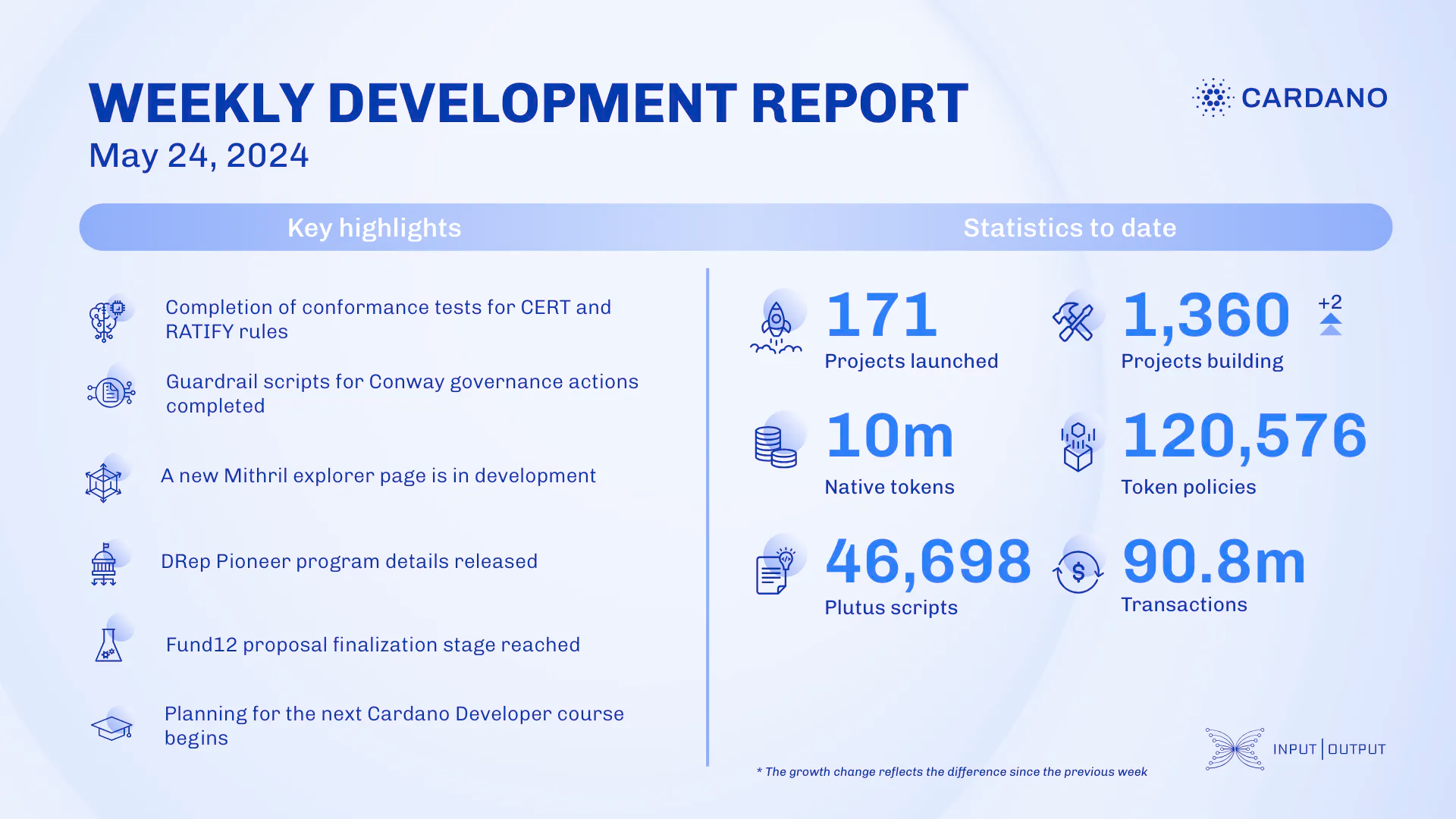 WEEKLY DEVELOPMENT REPORT
May 24, 2024

CARDANO

Key highlights

Completion of conformance tests for CERT and RATIFY rules

Guardrail scripts for Conway governance actions completed

A new Mithril explorer page is in development

DRep Pioneer program details released

Fund12 proposal finalization stage reached

Planning for the next Cardano Developer course begins

Statistics to date

171
Projects launched

1,360 +2
Projects building

10m
Native tokens

120,576
Token policies

46,698
Plutus scripts

90.8m
Transactions

* The growth change reflects the difference since the previous week

INPUT | OUTPUT